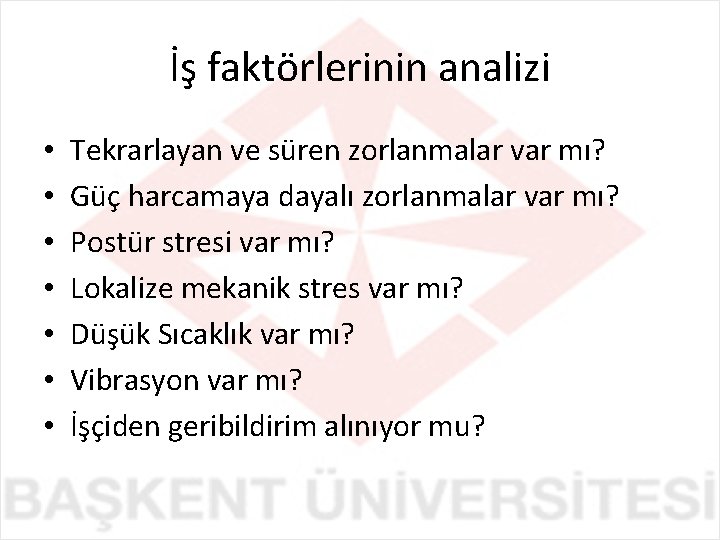 İş faktörlerinin analizi

• Tekrarlayan ve süren zorlanmalar var mı?
• Güç harcamaya dayalı zorlanmalar var mı?
• Postür stresi var mı?
• Lokalize mekanik stres var mı?
• Düşük Sıcaklık var mı?
• Vibrasyon var mı?
• İşçiden geribildirim alınıyor mu?

BAŞKENT ÜNİVERSİTESİ